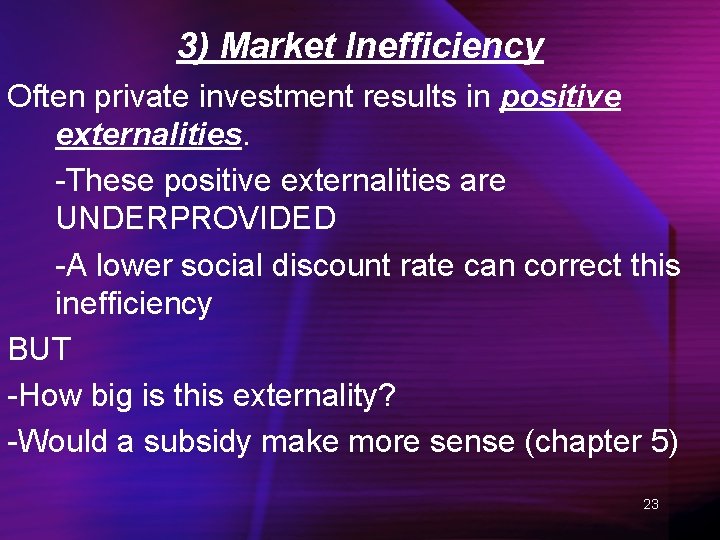 3) Market Inefficiency

Often private investment results in positive externalities.

-These positive externalities are UNDERPROVIDED

-A lower social discount rate can correct this inefficiency

BUT

-How big is this externality?

-Would a subsidy make more sense (chapter 5)

23